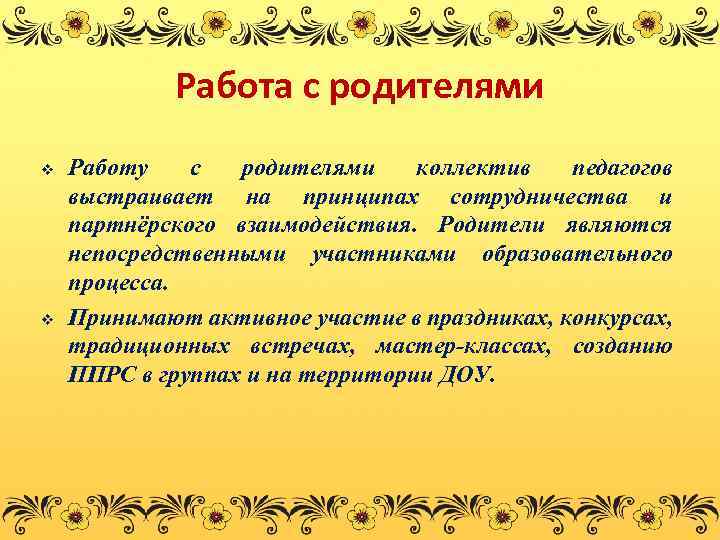 Работа с родителями

❖ Работу с родителями коллектив педагогов выстраивает на принципах сотрудничества и партнёрского взаимодействия. Родители являются непосредственными участниками образовательного процесса.

❖ Принимают активное участие в праздниках, конкурсах, традиционных встречах, мастер-классах, созданию ППРС в группах и на территории ДОУ.